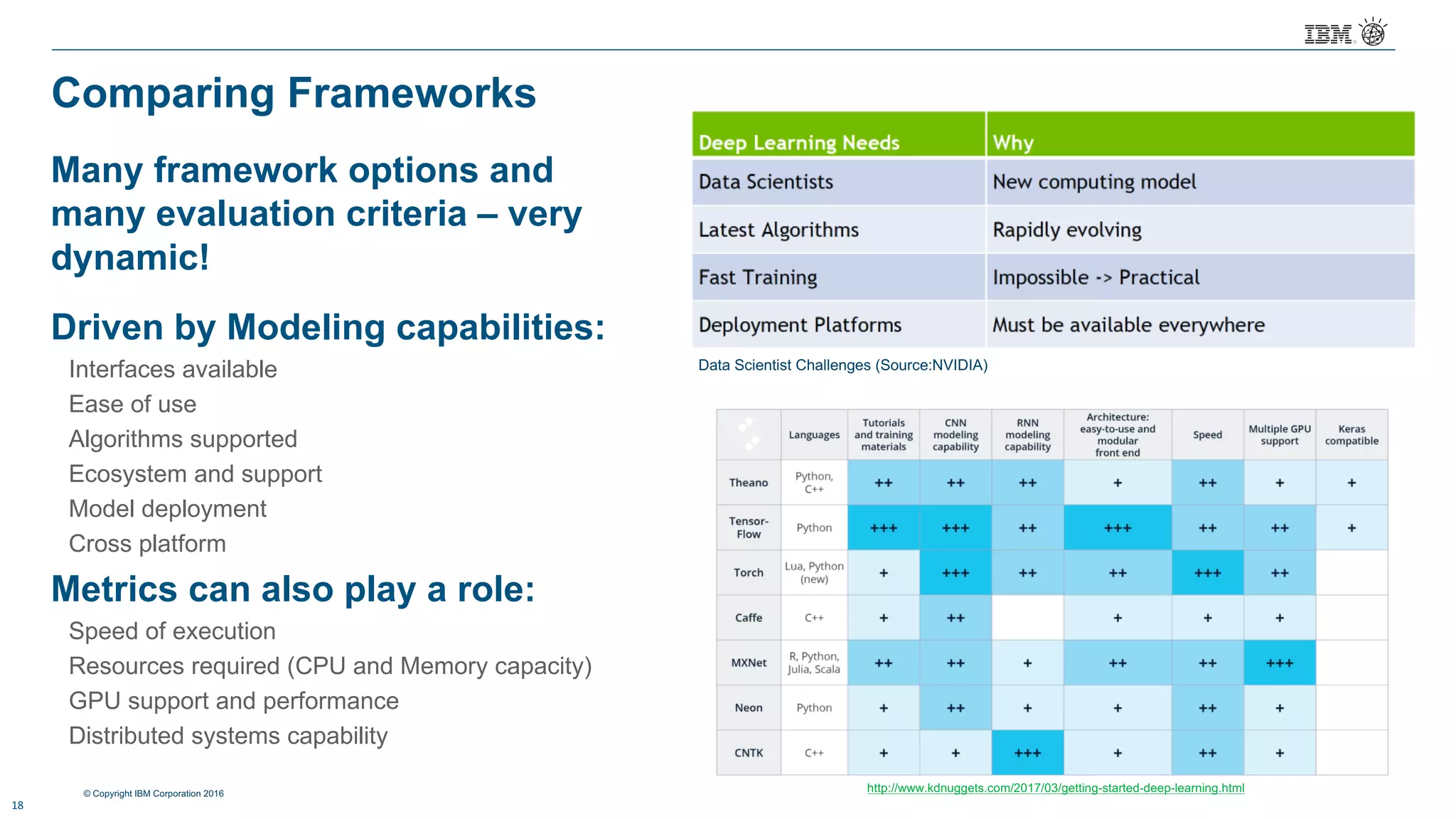 IBM

Comparing Frameworks

Many framework options and many evaluation criteria – very dynamic!

Driven by Modeling capabilities:

Interfaces available
Ease of use
Algorithms supported
Ecosystem and support
Model deployment
Cross platform

Metrics can also play a role:

Speed of execution
Resources required (CPU and Memory capacity)
GPU support and performance
Distributed systems capability

| Deep Learning Needs | Why |
|---|---|
| Data Scientists | New computing model |
| Latest Algorithms | Rapidly evolving |
| Fast Training | Impossible -> Practical |
| Deployment Platforms | Must be available everywhere |

Data Scientist Challenges (Source:NVIDIA)

| | Languages | Tutorials and training materials | CNN modeling capability | RNN modeling capability | Architecture: easy-to-use and modular front end | Speed | Multiple GPU support | Keras compatible |
|---|---|---|---|---|---|---|---|---|
| Theano | Python, C++ | ++ | ++ | ++ | + | ++ | + | + |
| Tensor-Flow | Python | +++ | +++ | ++ | +++ | ++ | ++ | + |
| Torch | Lua, Python (new) | + | +++ | ++ | ++ | +++ | ++ | |
| Caffe | C++ | + | ++ | | + | + | + | |
| MXNet | R, Python, Julia, Scala | ++ | ++ | + | ++ | ++ | +++ | |
| Neon | Python | + | ++ | + | + | ++ | + | |
| CNTK | C++ | + | + | +++ | + | ++ | + | |

http://www.kdnuggets.com/2017/03/getting-started-deep-learning.html

© Copyright IBM Corporation 2016

18